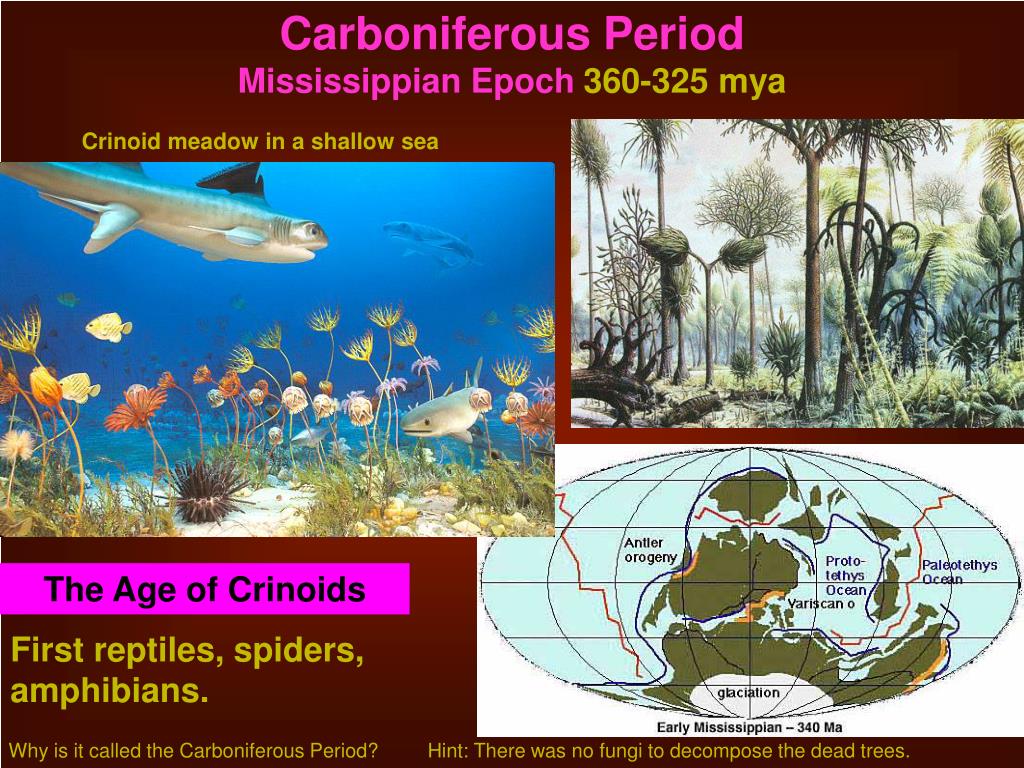 Carboniferous Period
Mississippian Epoch 360-325 mya

Crinoid meadow in a shallow sea

Antler orogeny

Proto-tethys Ocean

Paleotethys Ocean

Variscan o

glaciation

Early Mississippian – 340 Ma

The Age of Crinoids

First reptiles, spiders, amphibians.

Why is it called the Carboniferous Period? Hint: There was no fungi to decompose the dead trees.